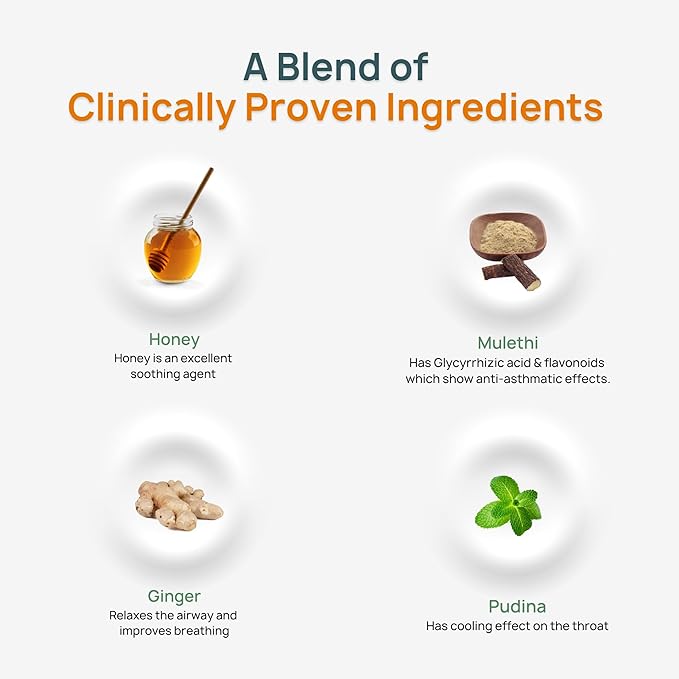 A Blend of
Clinically Proven Ingredients

Honey
Honey is an excellent soothing agent

Mulethi
Has Glycyrrhizic acid & flavonoids which show anti-asthmatic effects.

Ginger
Relaxes the airway and improves breathing

Pudina
Has cooling effect on the throat